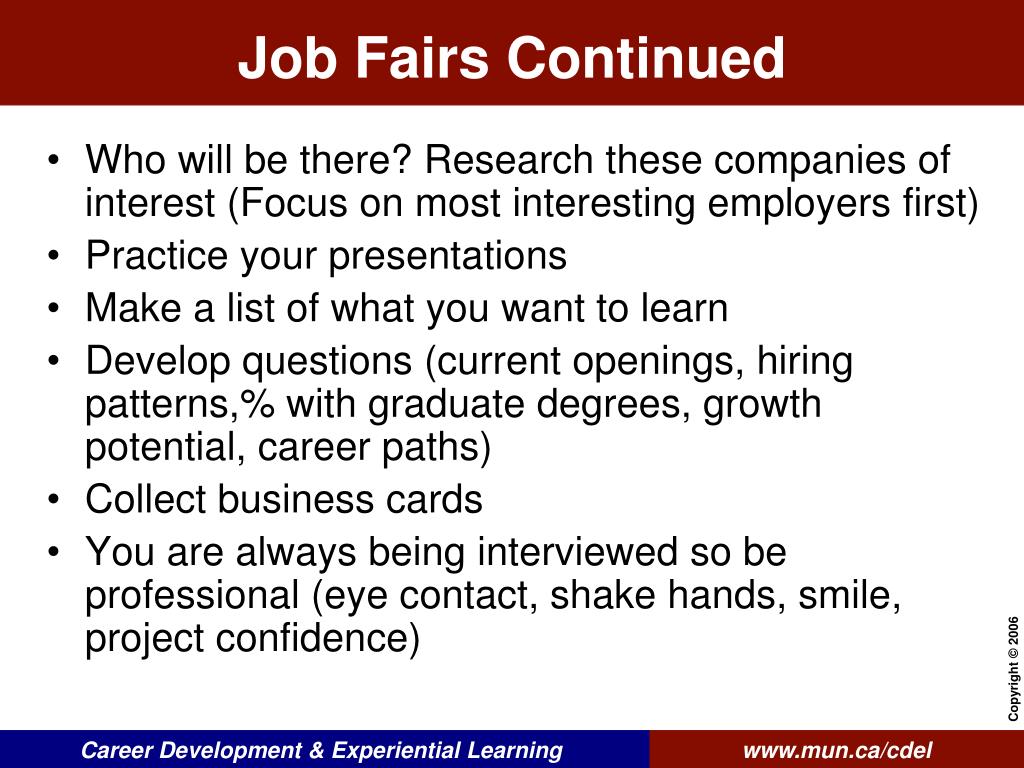 Job Fairs Continued

• Who will be there? Research these companies of interest (Focus on most interesting employers first)
• Practice your presentations
• Make a list of what you want to learn
• Develop questions (current openings, hiring patterns,% with graduate degrees, growth potential, career paths)
• Collect business cards
• You are always being interviewed so be professional (eye contact, shake hands, smile, project confidence)

Copyright © 2006

Career Development & Experiential Learning

www.mun.ca/cdel